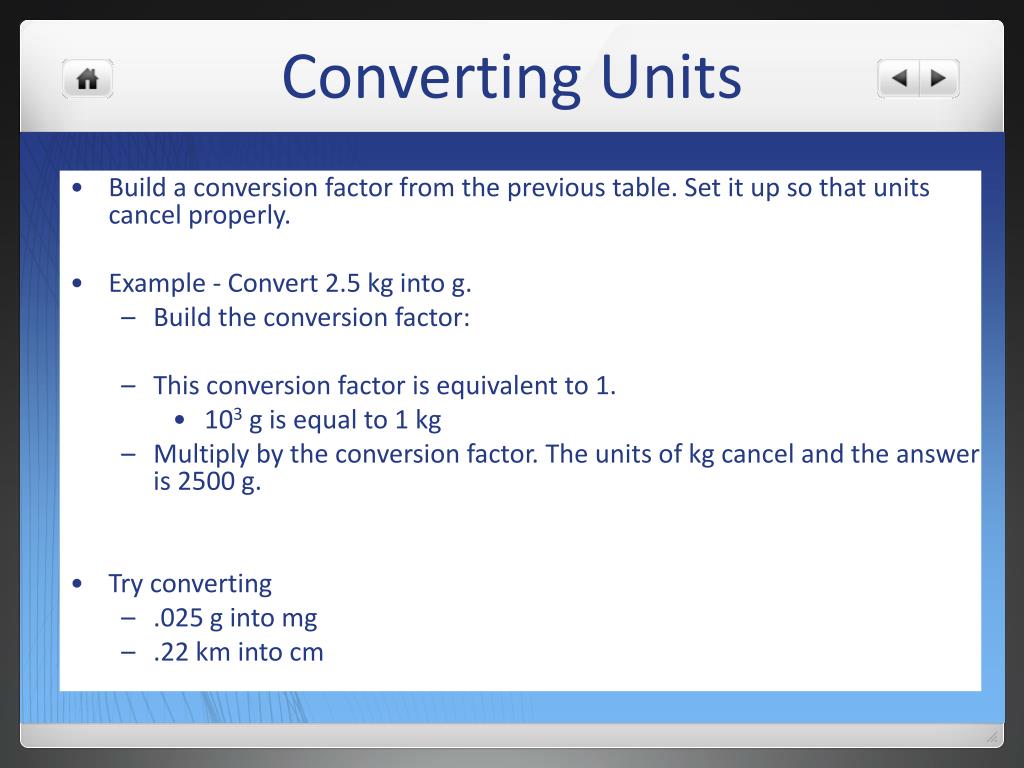 Converting Units

• Build a conversion factor from the previous table. Set it up so that units cancel properly.

• Example - Convert 2.5 kg into g.
– Build the conversion factor:

– This conversion factor is equivalent to 1.
• $10^3$ g is equal to 1 kg
– Multiply by the conversion factor. The units of kg cancel and the answer is 2500 g.

• Try converting
– .025 g into mg
– .22 km into cm